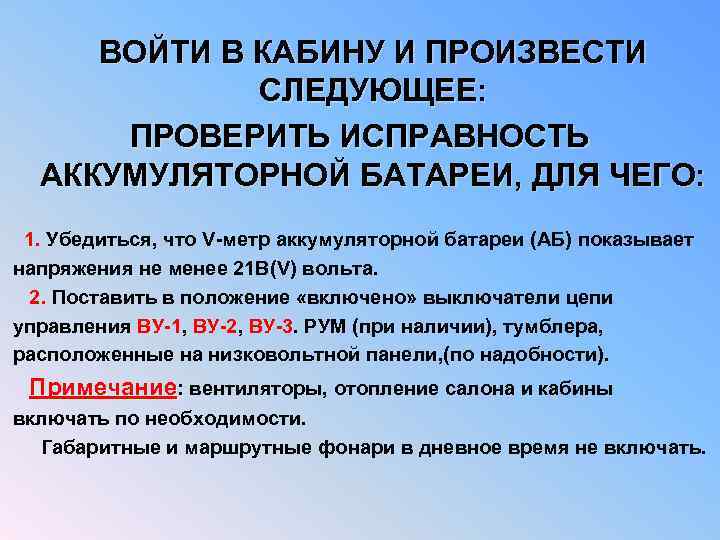 ВОЙТИ В КАБИНУ И ПРОИЗВЕСТИ СЛЕДУЮЩЕЕ:

ПРОВЕРИТЬ ИСПРАВНОСТЬ АККУМУЛЯТОРНОЙ БАТАРЕИ, ДЛЯ ЧЕГО:

1. Убедиться, что V-метр аккумуляторной батареи (АБ) показывает напряжения не менее 21В(V) вольта.

2. Поставить в положение «включено» выключатели цепи управления ВУ-1, ВУ-2, ВУ-3. РУМ (при наличии), тумблера, расположенные на низковольтной панели,(по надобности).

Примечание: вентиляторы, отопление салона и кабины включать по необходимости.

Габаритные и маршрутные фонари в дневное время не включать.